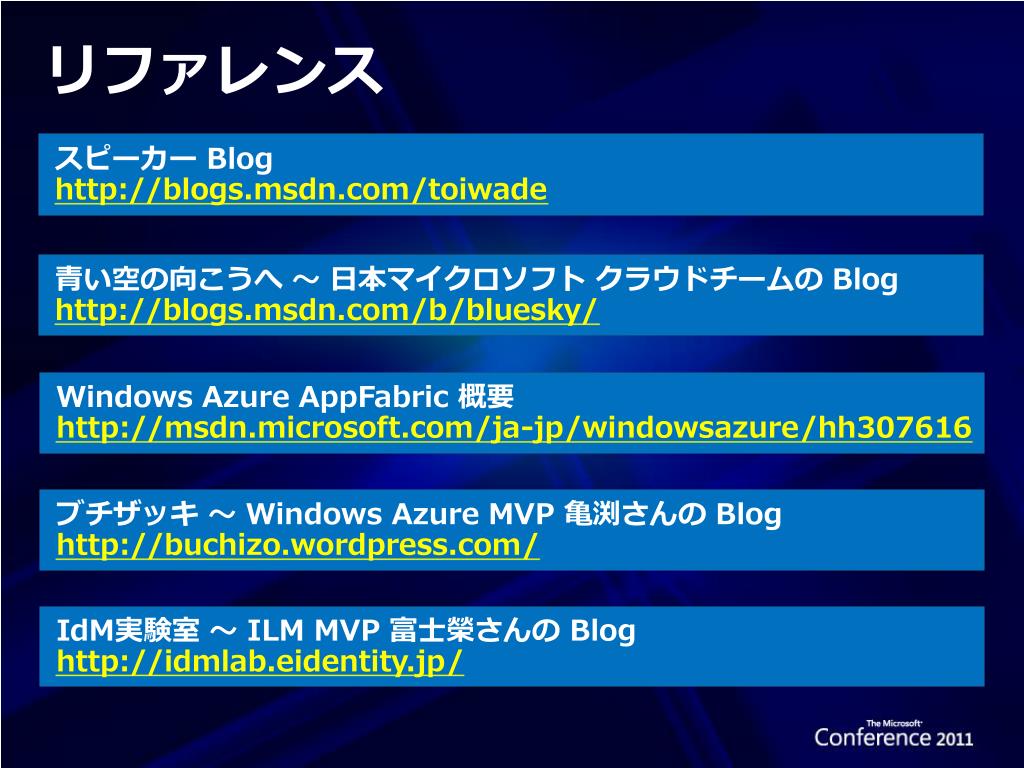 リファレンス

スピーカー Blog
http://blogs.msdn.com/toiwade

青い空の向こうへ ～ 日本マイクロソフト クラウドチームの Blog
http://blogs.msdn.com/b/bluesky/

Windows Azure AppFabric 概要
http://msdn.microsoft.com/ja-jp/windowsazure/hh307616

ブチザッキ ～ Windows Azure MVP 亀渕さんの Blog
http://buchizo.wordpress.com/

IdM実験室 ～ ILM MVP 富士榮さんの Blog
http://idmlab.eidentity.jp/

The Microsoft Conference 2011